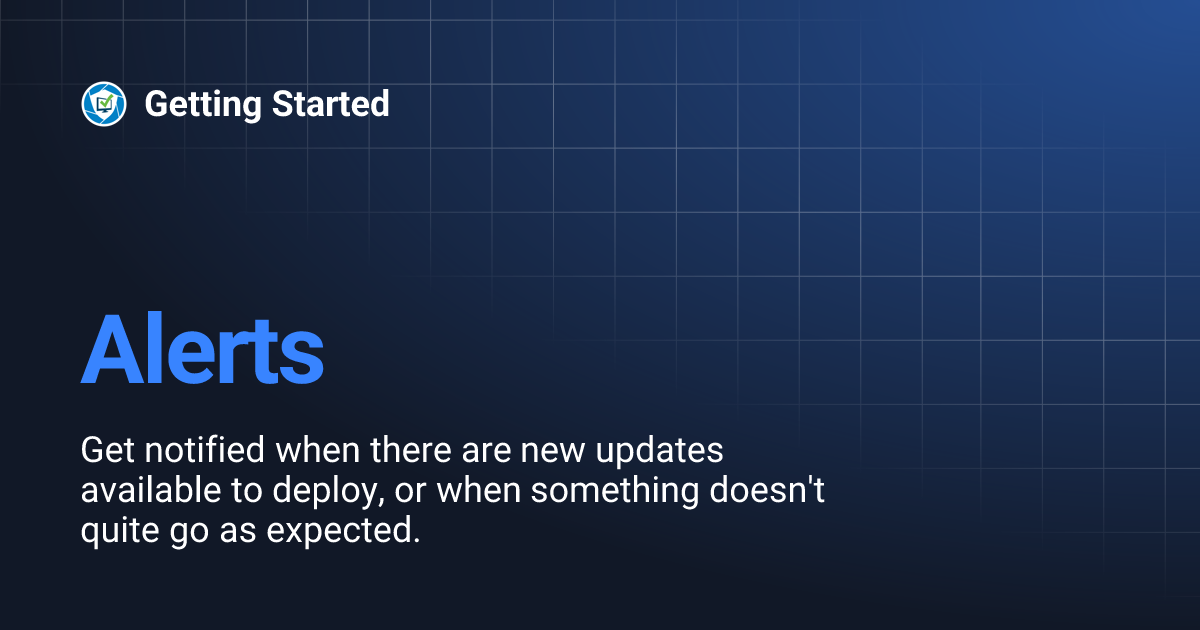 Getting Started

Alerts

Get notified when there are new updates available to deploy, or when something doesn't quite go as expected.